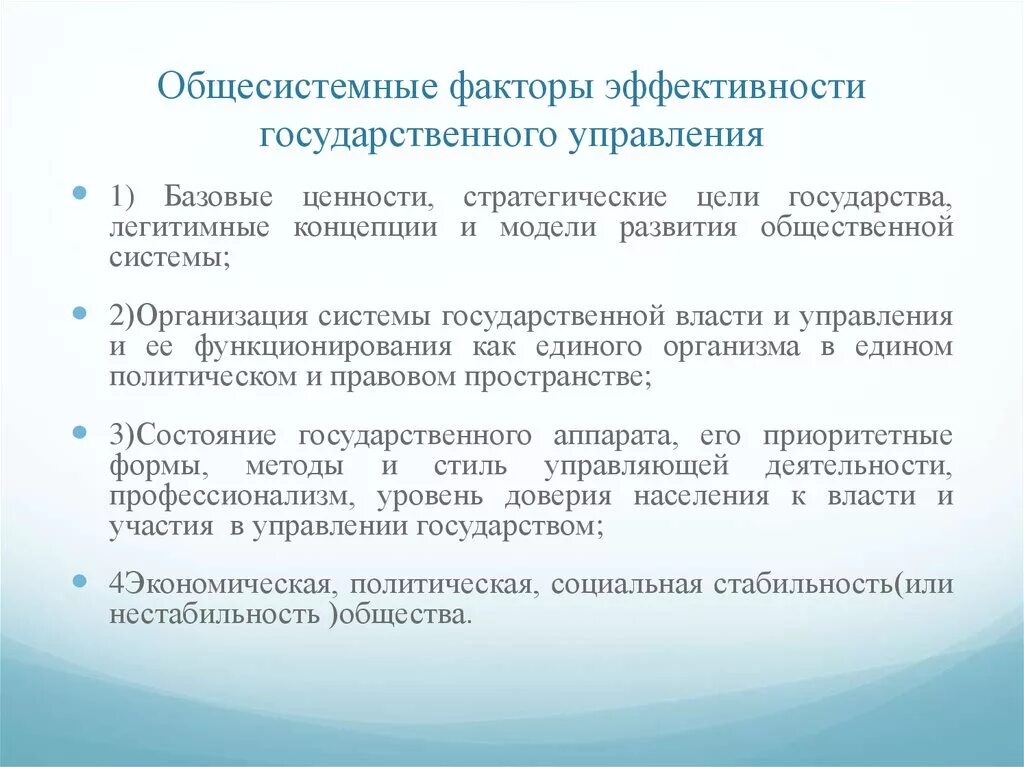 Общесистемные факторы эффективности государственного управления

1) Базовые ценности, стратегические цели государства, легитимные концепции и модели развития общественной системы;

2)Организация системы государственной власти и управления и ее функционирования как единого организма в едином политическом и правовом пространстве;

3)Состояние государственного аппарата, его приоритетные формы, методы и стиль управляющей деятельности, профессионализм, уровень доверия населения к власти и участия в управлении государством;

4Экономическая, политическая, социальная стабильность(или нестабильность )общества.